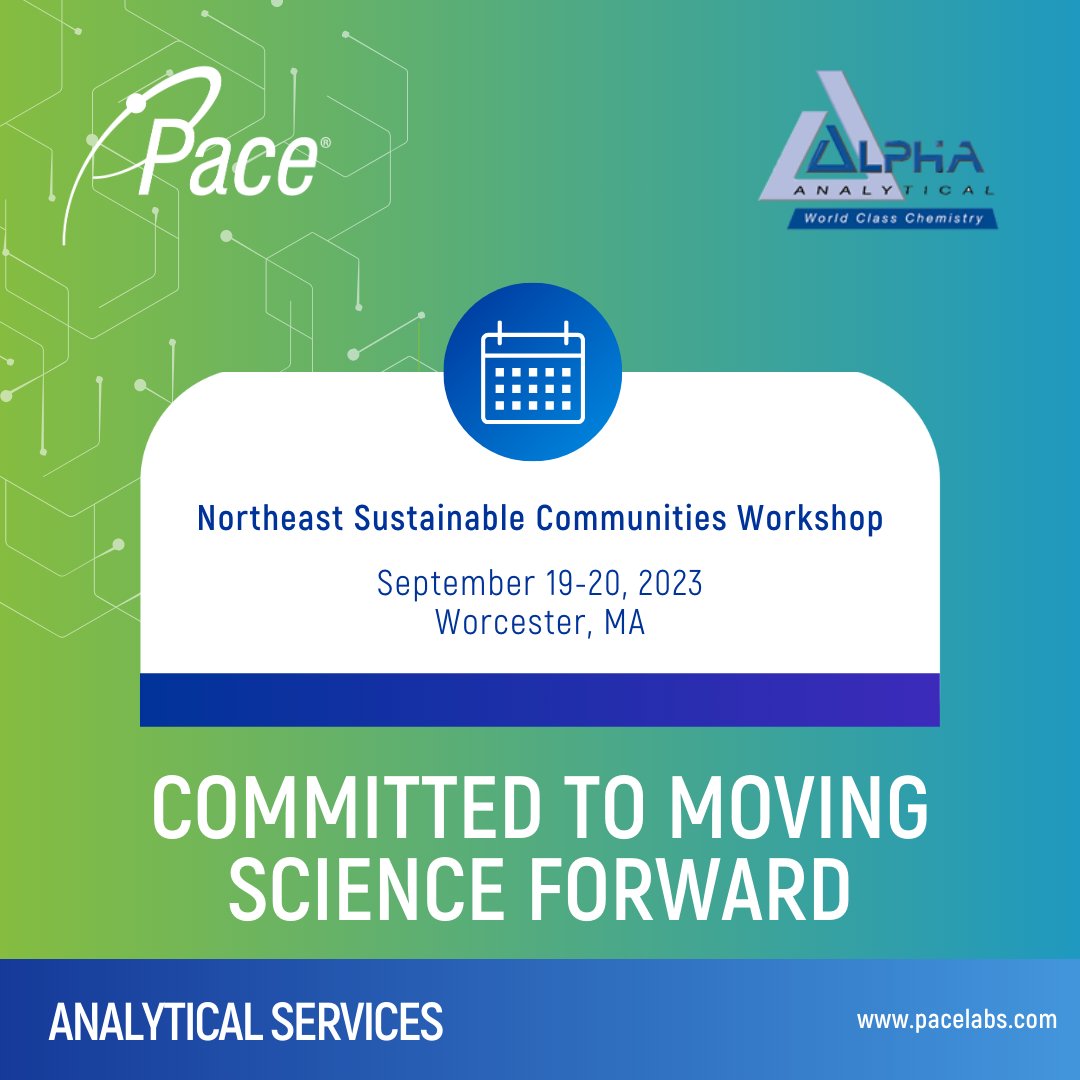 Pace®

ALPHA
ANALYTICAL
World Class Chemistry

Northeast Sustainable Communities Workshop

September 19-20, 2023
Worcester, MA

COMMITTED TO MOVING SCIENCE FORWARD

ANALYTICAL SERVICES

www.pacelabs.com